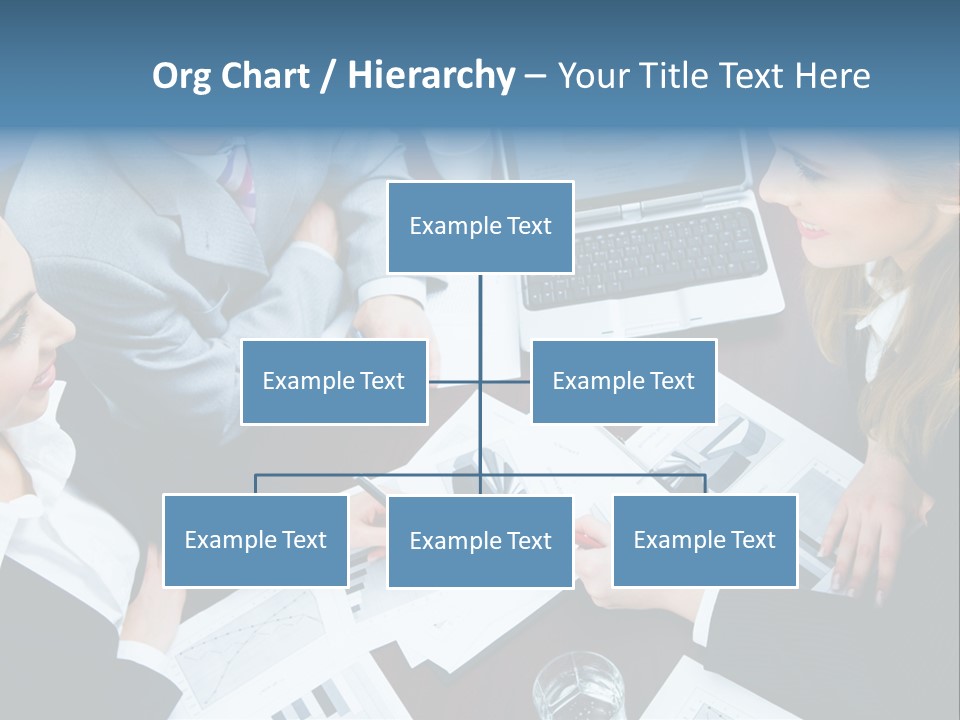 Org Chart / Hierarchy – Your Title Text Here

Example Text

Example Text

Example Text

Example Text

Example Text

Example Text